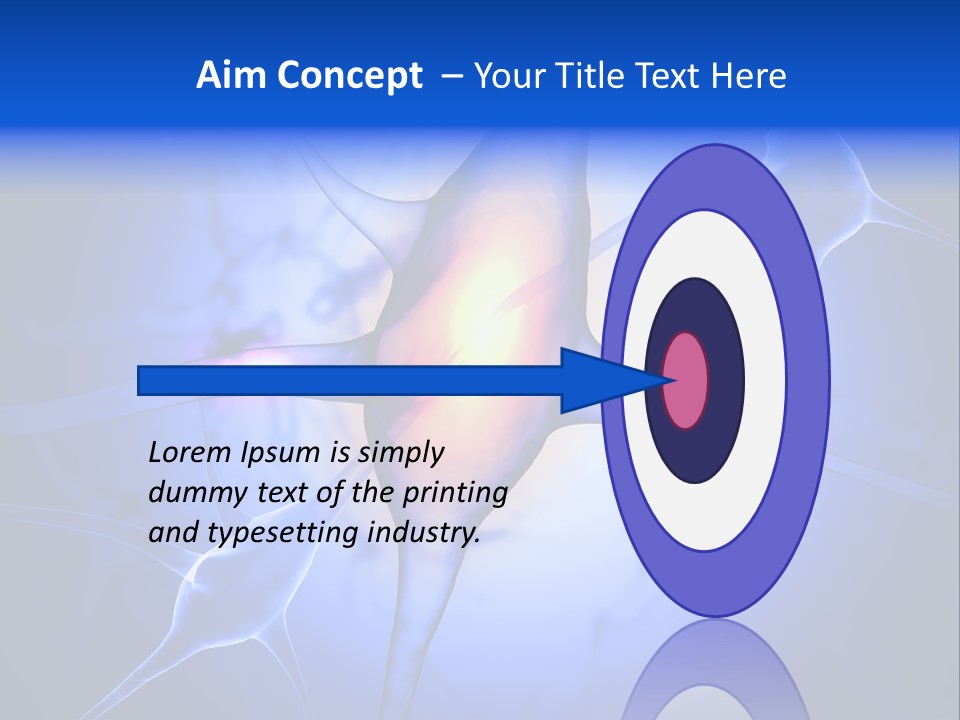 Aim Concept – Your Title Text Here

Lorem Ipsum is simply dummy text of the printing and typesetting industry.